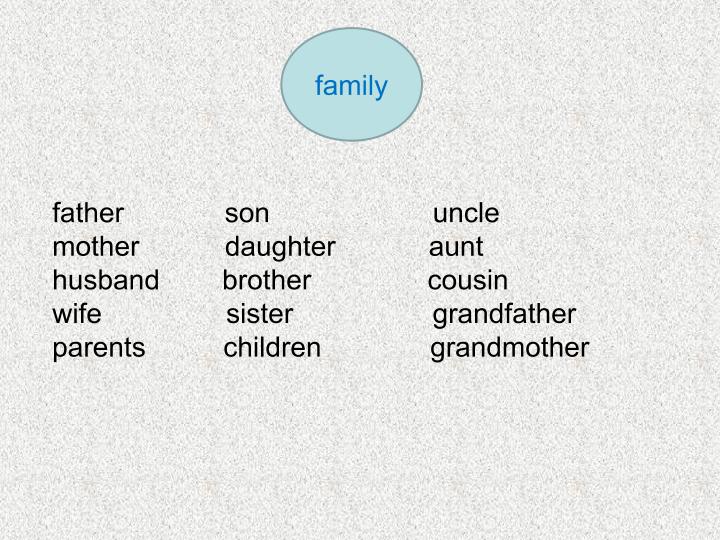 family

father
mother
husband
wife
parents

son
daughter
brother
sister
children

uncle
aunt
cousin
grandfather
grandmother